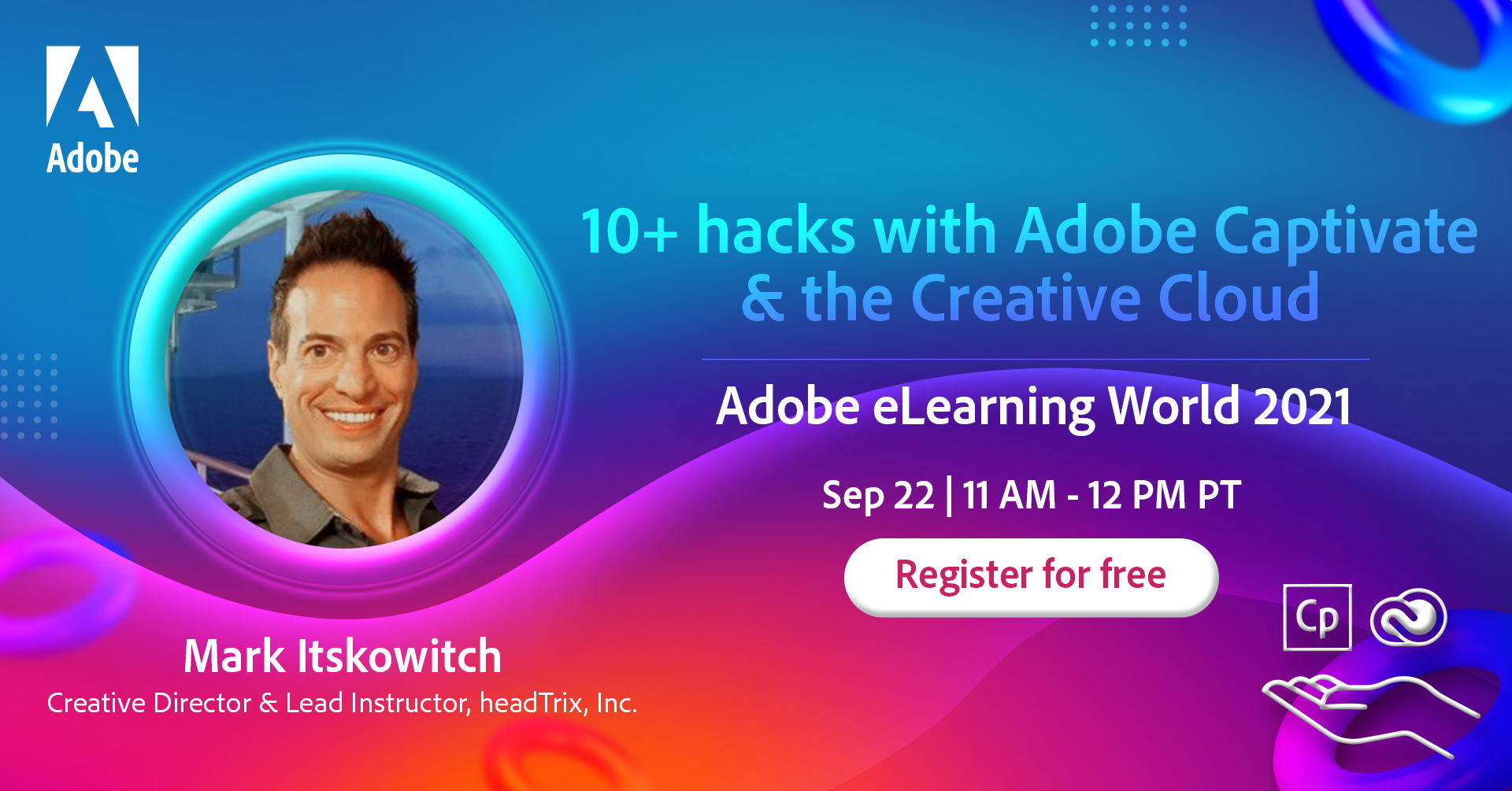 Adobe

10+ hacks with Adobe Captivate & the Creative Cloud

Adobe eLearning World 2021

Sep 22 | 11 AM - 12 PM PT

Register for free

Cp

Mark Itskowitch

Creative Director & Lead Instructor, headTrix, Inc.